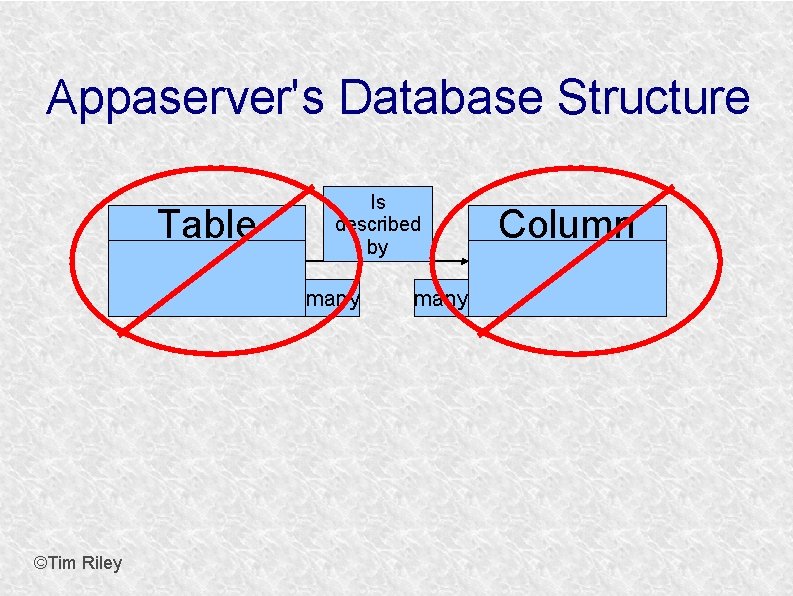 Appaserver's Database Structure

Table

Is described by

Column

many

many

©Tim Riley